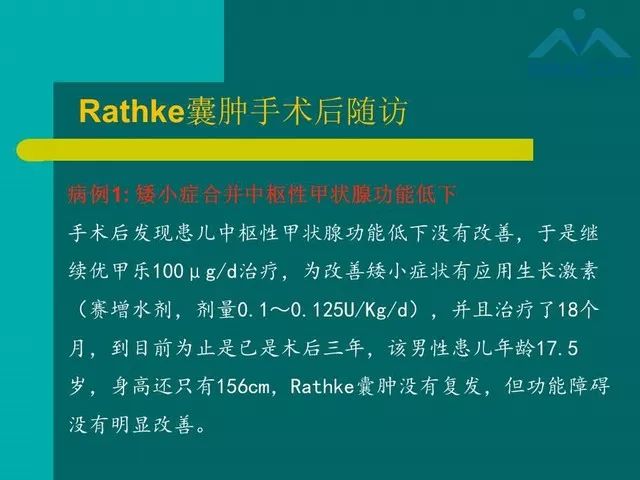 Rathke囊肿手术后随访

病例1: 矮小症合并中枢性甲状腺功能低下

手术后发现患儿中枢性甲状腺功能低下没有改善，于是继续优甲乐100μg/d治疗，为改善矮小症状有应用生长激素（赛增水剂，剂量0.1～0.125U/Kg/d），并且治疗了18个月，到目前为止是已是术后三年，该男性患儿年龄17.5岁，身高还只有156cm，Rathke囊肿没有复发，但功能障碍没有明显改善。